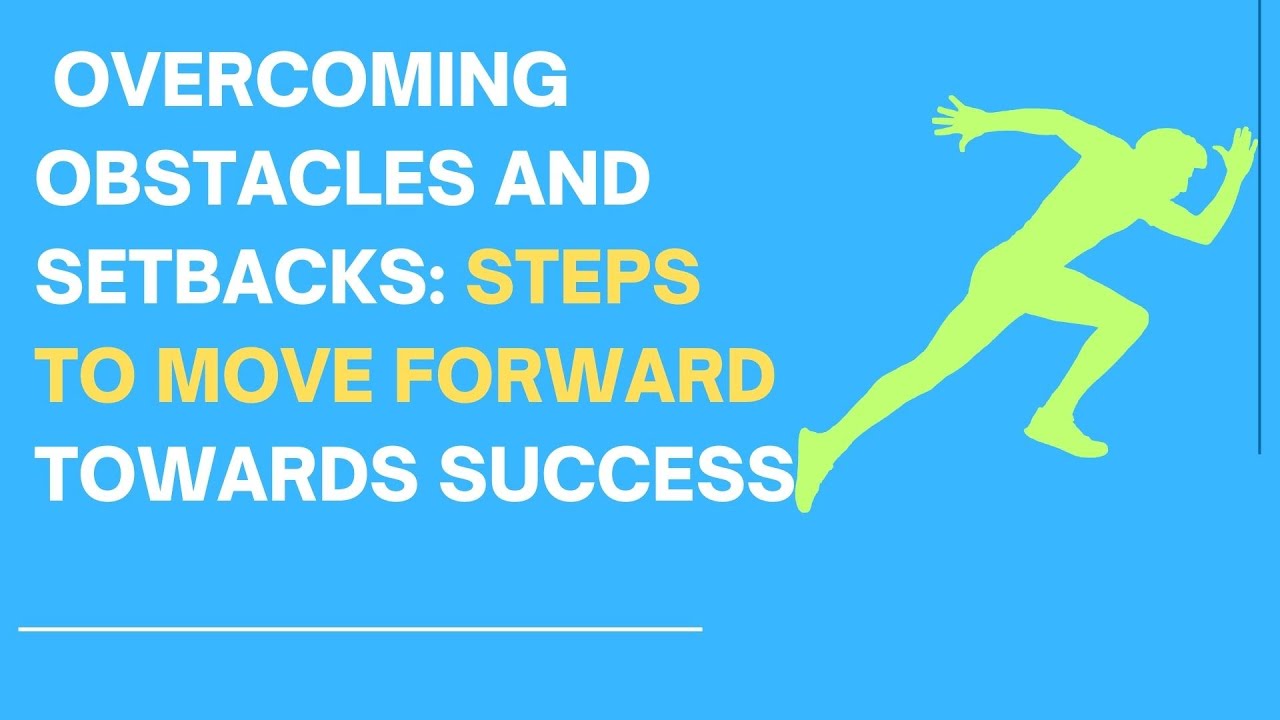 OVERCOMING OBSTACLES AND SETBACKS: STEPS TO MOVE FORWARD TOWARDS SUCCESS